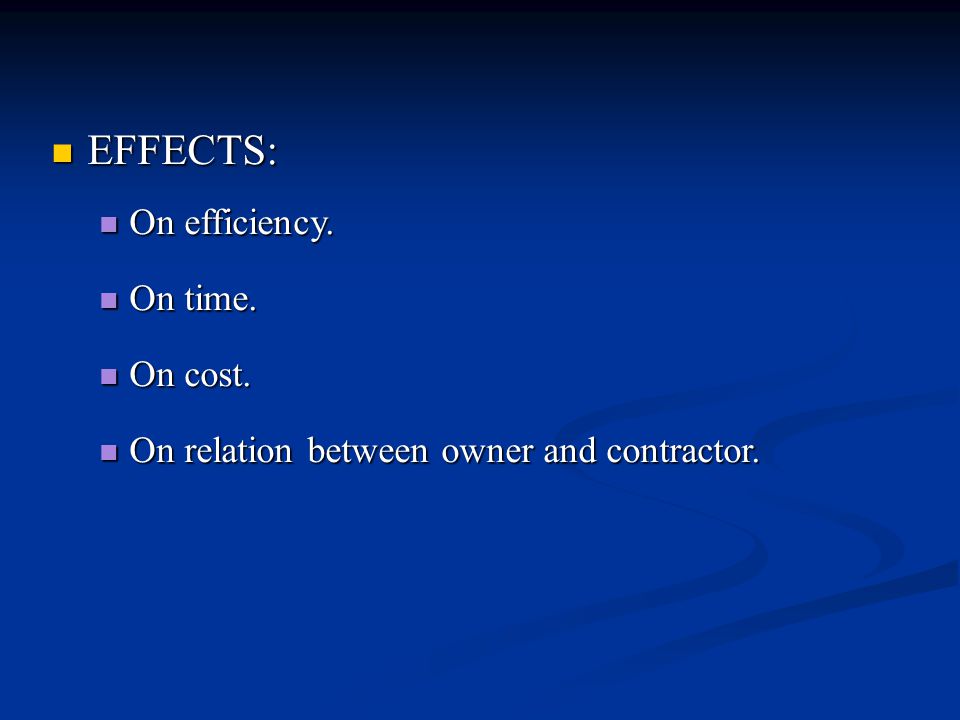 EFFECTS:

On efficiency.

On time.

On cost.

On relation between owner and contractor.